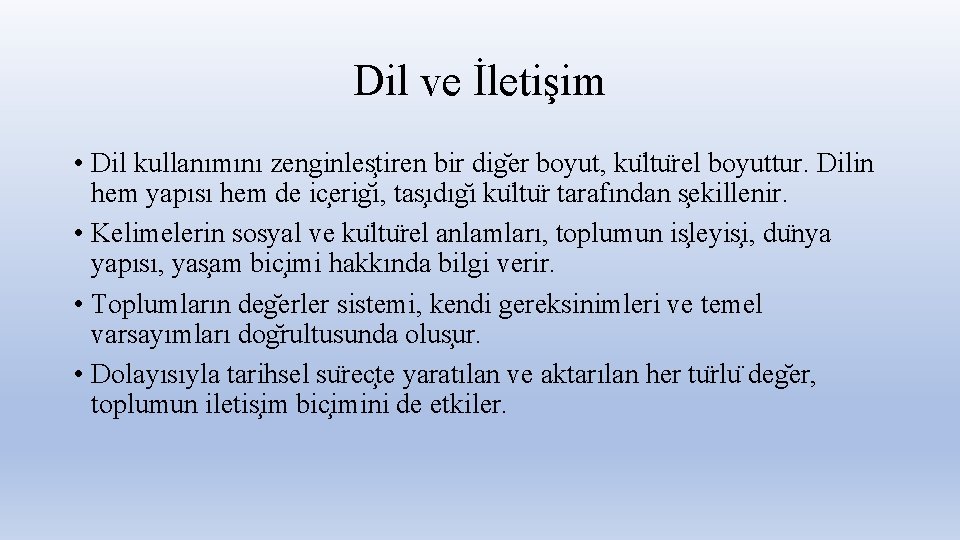 Dil ve İletişim

• Dil kullanımını zenginleştiren bir diğer boyut, kültürel boyuttur. Dilin hem yapısı hem de içeriği, taşıdığı kültür tarafından şekillenir.
• Kelimelerin sosyal ve kültürel anlamları, toplumun işleyişi, dünya yapısı, yaşam biçimi hakkında bilgi verir.
• Toplumların değerler sistemi, kendi gereksinimleri ve temel varsayımları doğrultusunda oluşur.
• Dolayısıyla tarihsel süreçte yaratılan ve aktarılan her türlü değer, toplumun iletişim biçimini de etkiler.